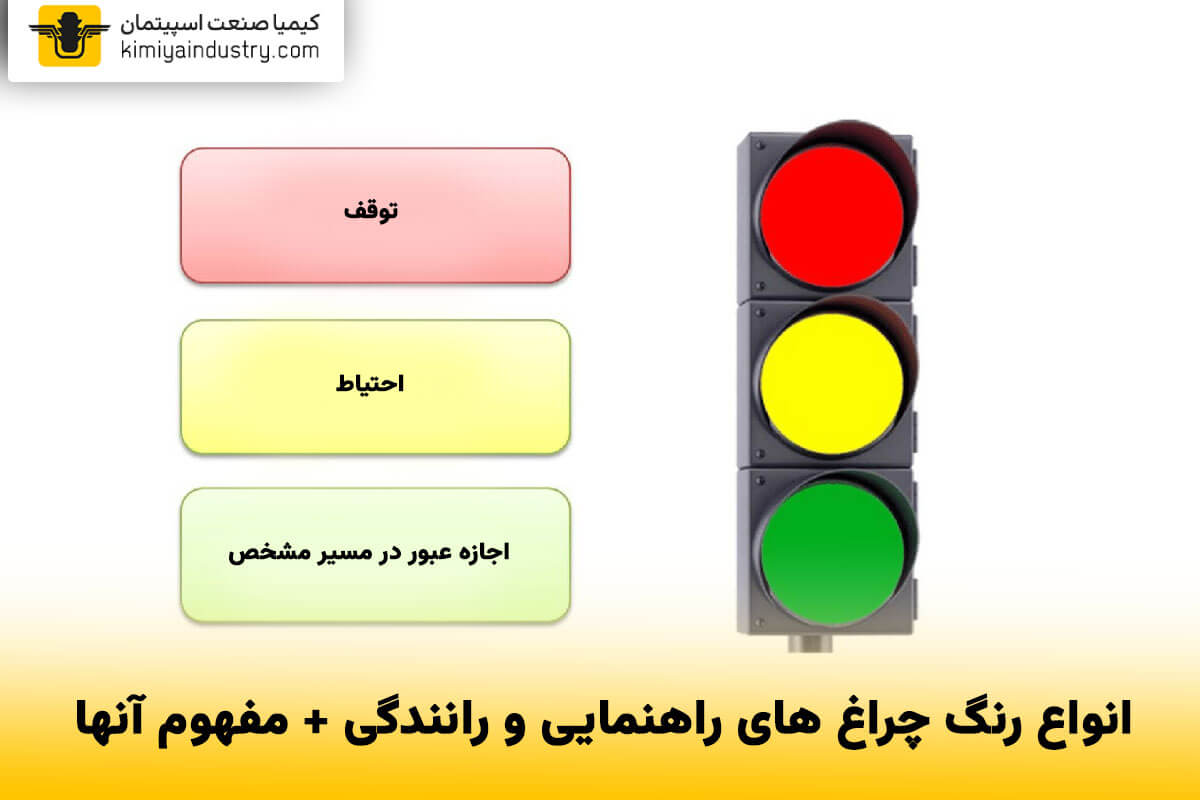 کیمیا صنعت اسپیتمان
kimiyaindustry.com

توقف

احتیاط

اجازه عبور در مسیر مشخص

انواع رنگ چراغ های راهنمایی و رانندگی + مفهوم آنها